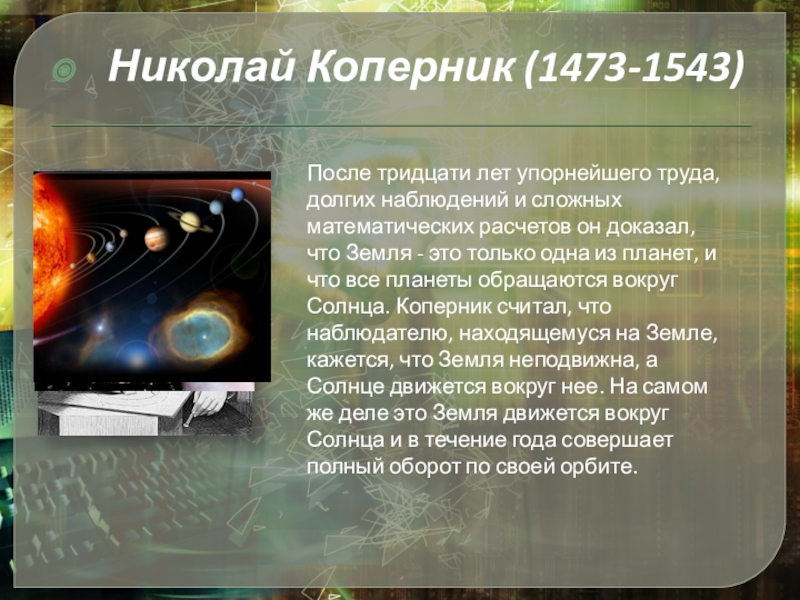 Николай Коперник (1473-1543)

После тридцати лет упорнейшего труда, долгих наблюдений и сложных математических расчетов он доказал, что Земля - это только одна из планет, и что все планеты обращаются вокруг Солнца. Коперник считал, что наблюдателю, находящемуся на Земле, кажется, что Земля неподвижна, а Солнце движется вокруг нее. На самом же деле это Земля движется вокруг Солнца и в течение года совершает полный оборот по своей орбите.